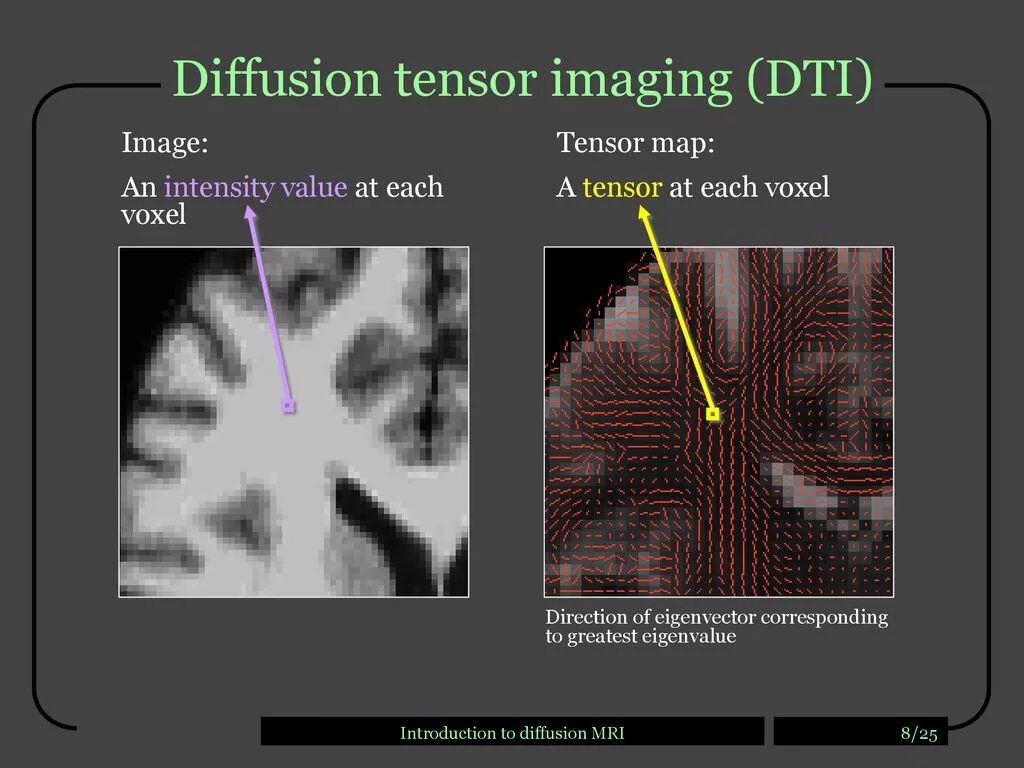 Diffusion tensor imaging (DTI)

Image:

An intensity value at each voxel

Tensor map:

A tensor at each voxel

Direction of eigenvector corresponding to greatest eigenvalue

Introduction to diffusion MRI

8/25